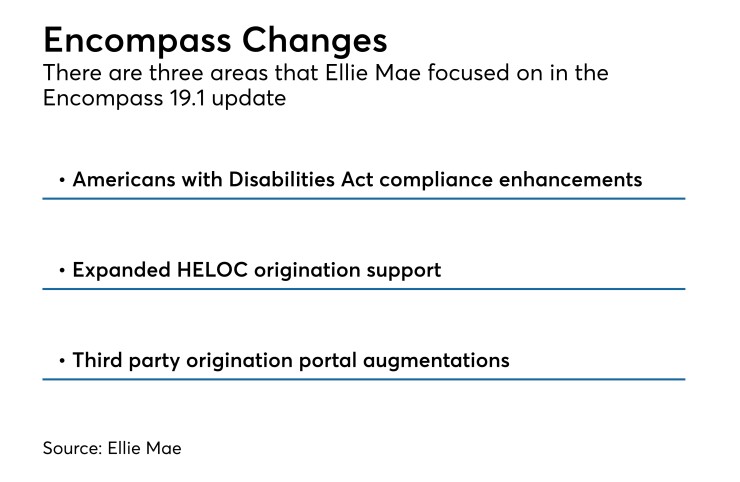 Encompass Changes
There are three areas that Ellie Mae focused on in the Encompass 19.1 update

• Americans with Disabilities Act compliance enhancements

• Expanded HELOC origination support

• Third party origination portal augmentations

Source: Ellie Mae